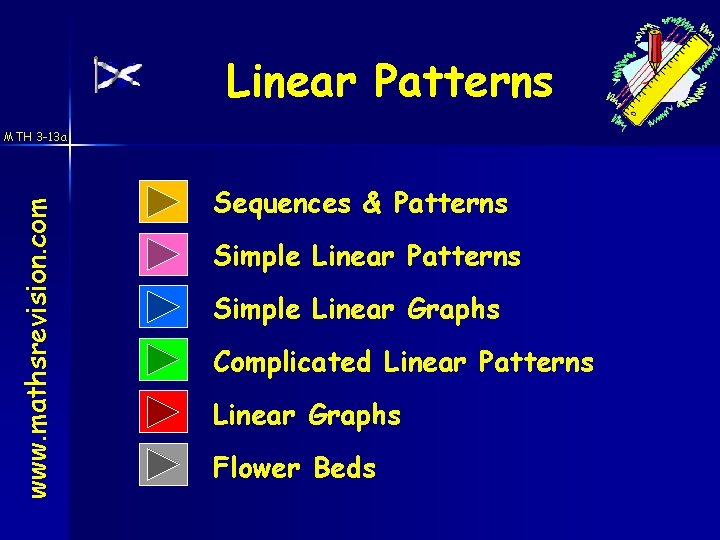 Linear Patterns

MTH 3-13a

www.mathsrevision.com

Sequences & Patterns

Simple Linear Patterns

Simple Linear Graphs

Complicated Linear Patterns

Linear Graphs

Flower Beds